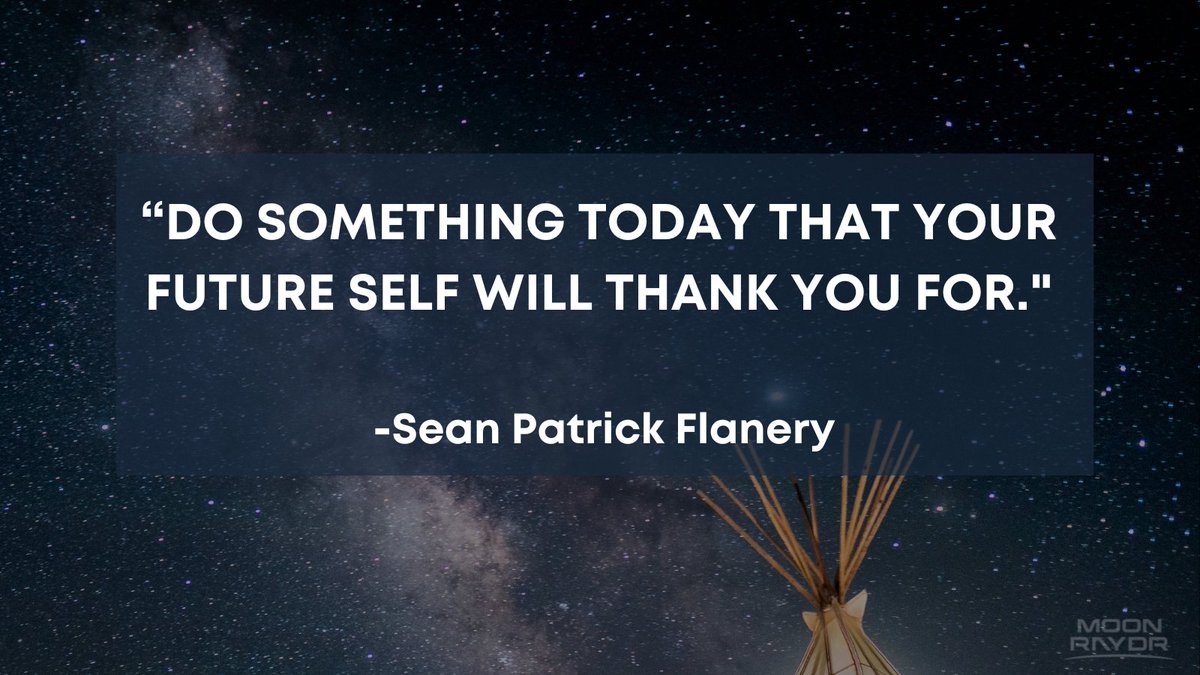 “DO SOMETHING TODAY THAT YOUR FUTURE SELF WILL THANK YOU FOR."

-Sean Patrick Flanery

MOON RAYDR